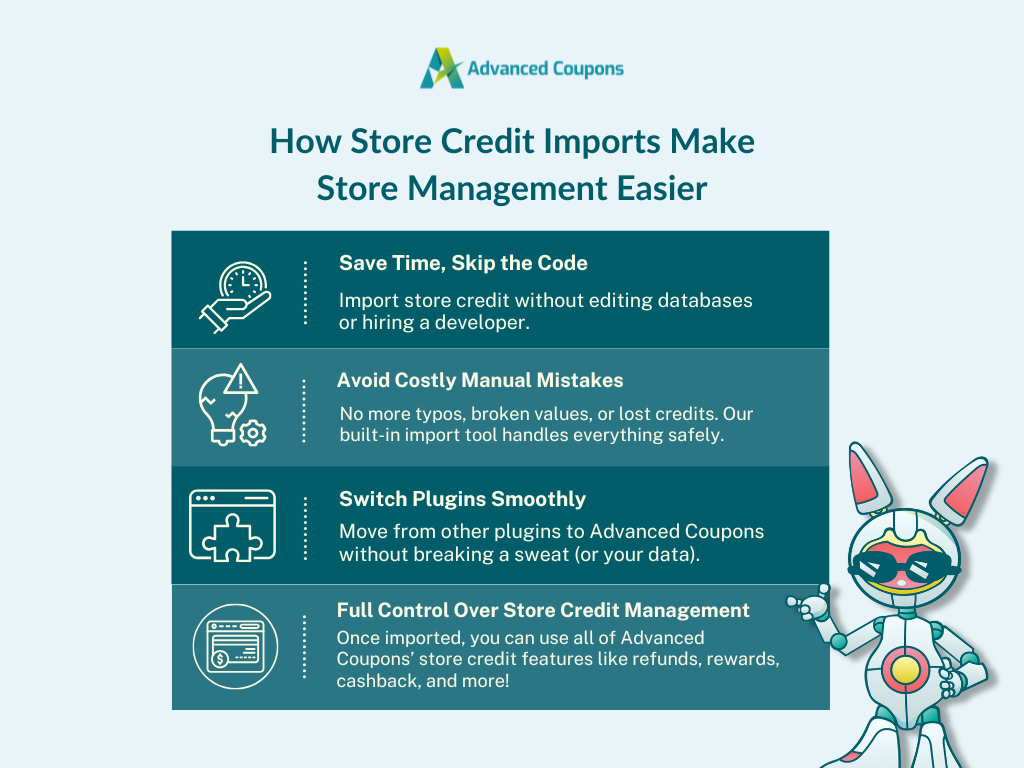 Advanced Coupons

How Store Credit Imports Make Store Management Easier

Save Time, Skip the Code

Import store credit without editing databases or hiring a developer.

Avoid Costly Manual Mistakes

No more typos, broken values, or lost credits. Our built-in import tool handles everything safely.

Switch Plugins Smoothly

Move from other plugins to Advanced Coupons without breaking a sweat (or your data).

Full Control Over Store Credit Management

Once imported, you can use all of Advanced Coupons' store credit features like refunds, rewards, cashback, and more!